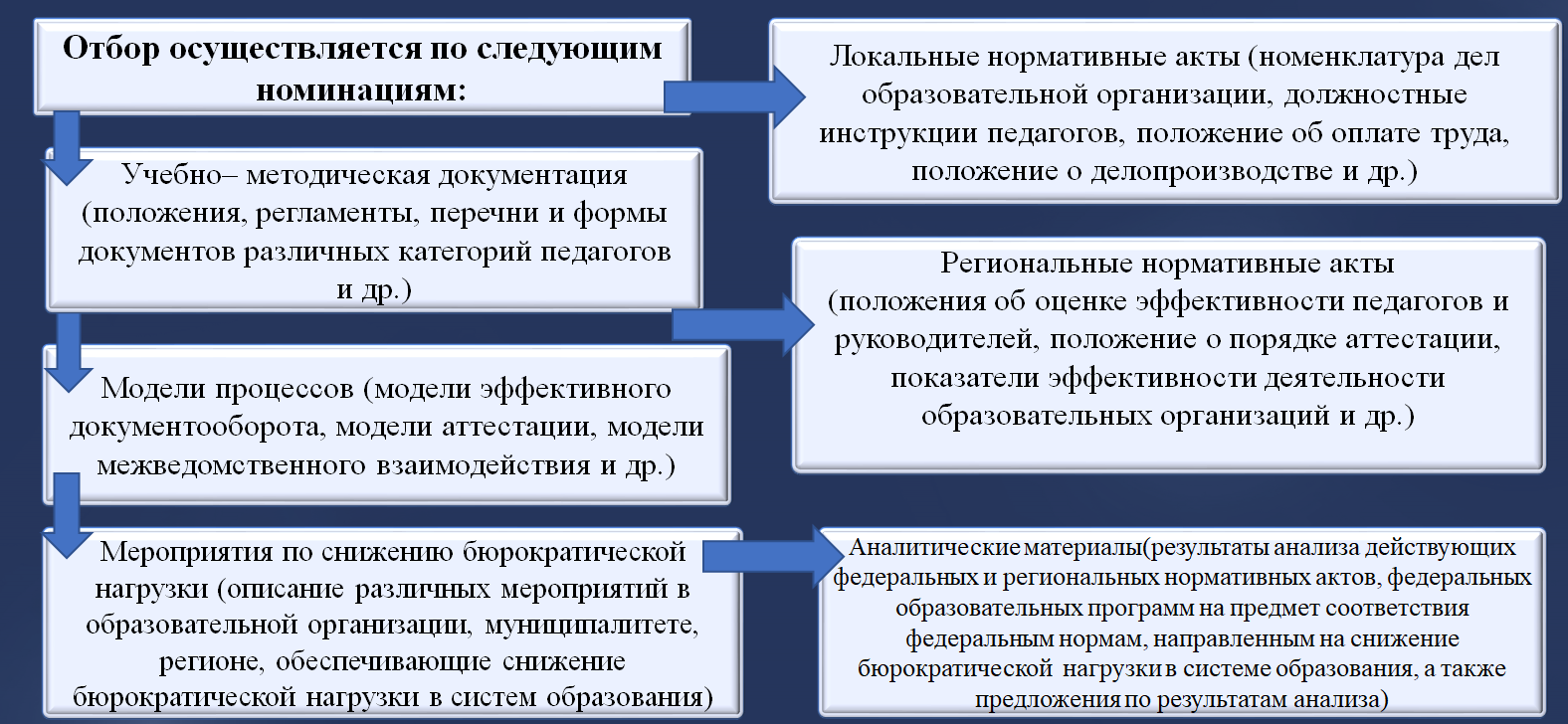 Отбор осуществляется по следующим номинациям:

Учебно– методическая документация (положения, регламенты, перечни и формы документов различных категорий педагогов и др.)

Модели процессов (модели эффективного документооборота, модели аттестации, модели межведомственного взаимодействия и др.)

Мероприятия по снижению бюрократической нагрузки (описание различных мероприятий в образовательной организации, муниципалитете, регионе, обеспечивающие снижение бюрократической нагрузки в систем образования)

Локальные нормативные акты (номенклатура дел образовательной организации, должностные инструкции педагогов, положение об оплате труда, положение о делопроизводстве и др.)

Региональные нормативные акты (положения об оценке эффективности педагогов и руководителей, положение о порядке аттестации, показатели эффективности деятельности образовательных организаций и др.)

Аналитические материалы(результаты анализа действующих федеральных и региональных нормативных актов, федеральных образовательных программ на предмет соответствия федеральным нормам, направленным на снижение бюрократической нагрузки в системе образования, а также предложения по результатам анализа)